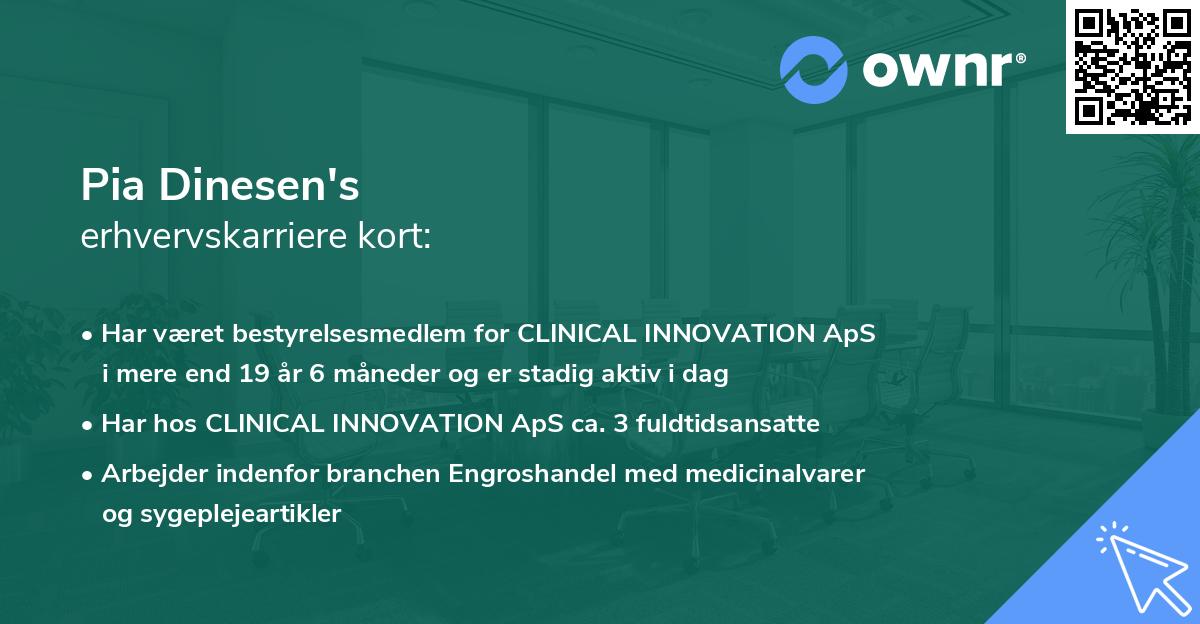 ownr®

Pia Dinesen's
erhvervskarriere kort:

• Har været bestyrelsesmedlem for CLINICAL INNOVATION ApS i mere end 19 år 6 måneder og er stadig aktiv i dag

• Har hos CLINICAL INNOVATION ApS ca. 3 fuldtidsansatte

• Arbejder indenfor branchen Engroshandel med medicinalvarer og sygeplejeartikler